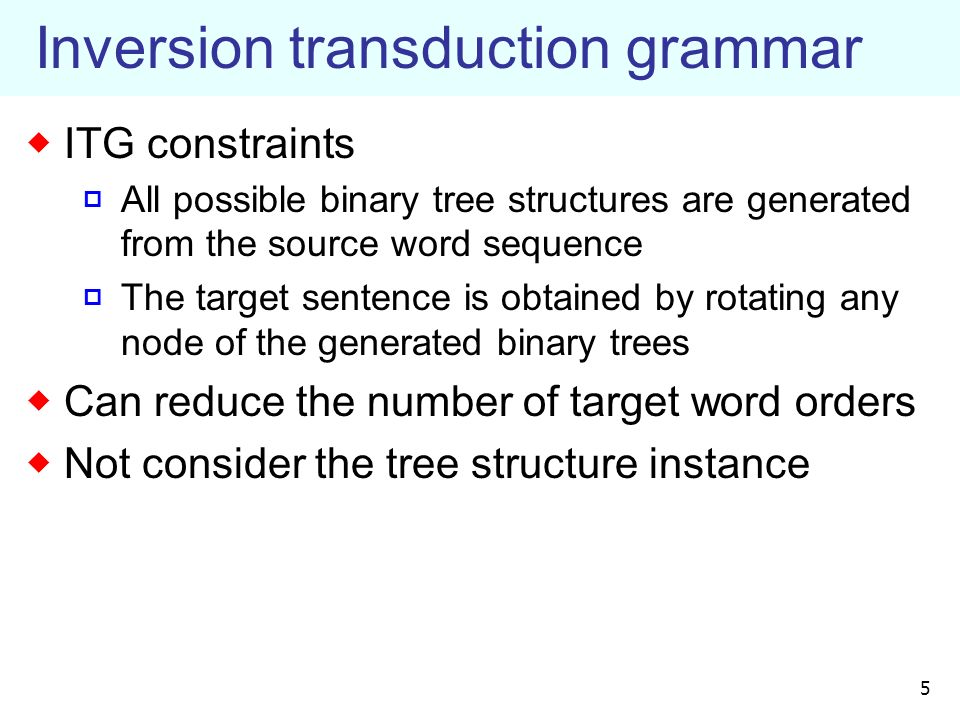 Inversion transduction grammar

ITG constraints

All possible binary tree structures are generated from the source word sequence

The target sentence is obtained by rotating any node of the generated binary trees

Can reduce the number of target word orders

Not consider the tree structure instance

5